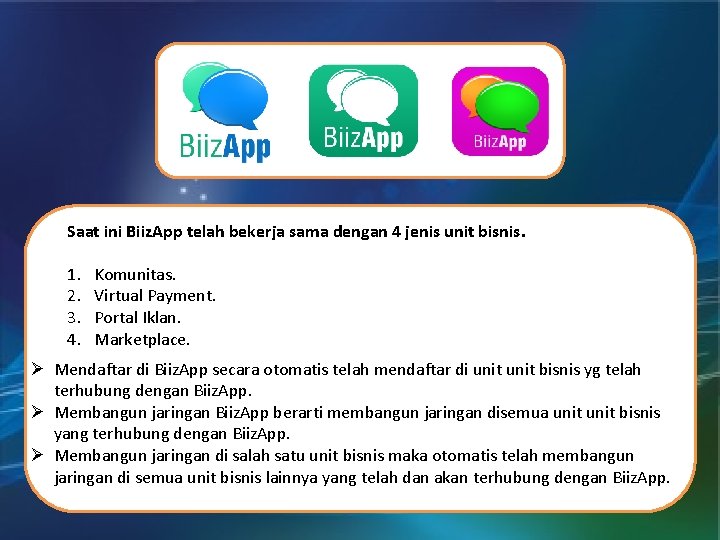 BiizApp

BiizApp

BiizApp

Saat ini BiizApp telah bekerja sama dengan 4 jenis unit bisnis.

1. Komunitas.
2. Virtual Payment.
3. Portal Iklan.
4. Marketplace.

➢ Mendaftar di BiizApp secara otomatis telah mendaftar di unit unit bisnis yg telah terhubung dengan BiizApp.
➢ Membangun jaringan BiizApp berarti membangun jaringan disemua unit unit bisnis yang terhubung dengan BiizApp.
➢ Membangun jaringan di salah satu unit bisnis maka otomatis telah membangun jaringan di semua unit bisnis lainnya yang telah dan akan terhubung dengan BiizApp.